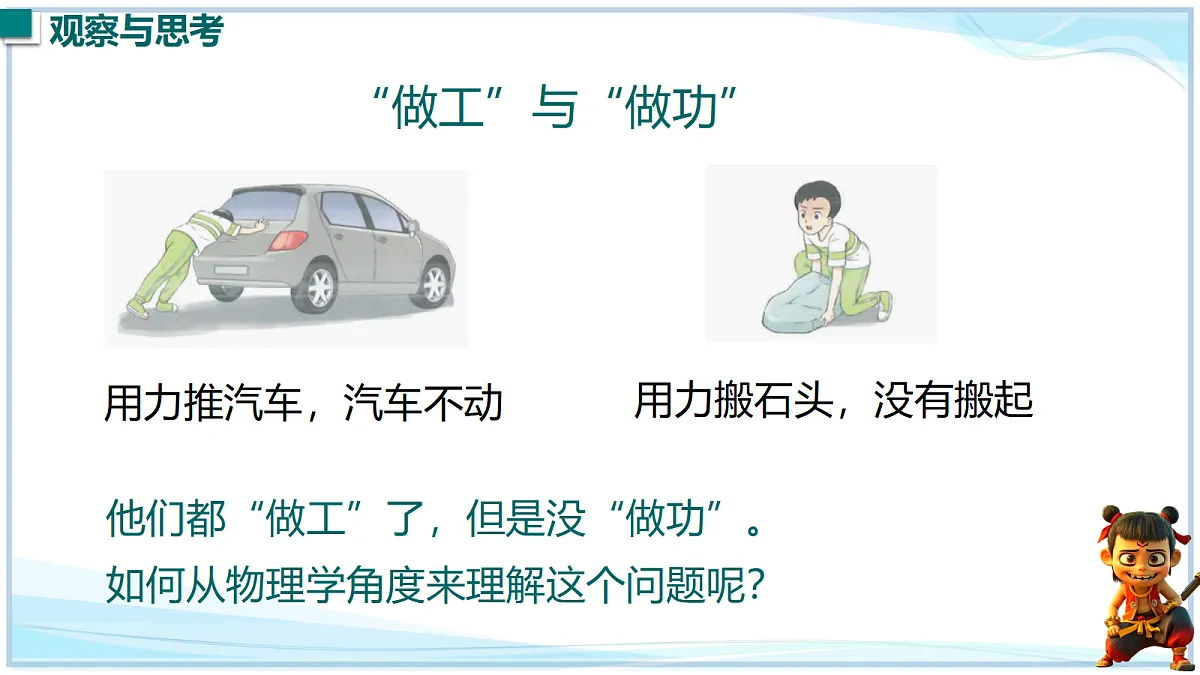 观察与思考

“做工”与“做功”

用力推汽车，汽车不动

用力搬石头，没有搬起

他们都“做工”了，但是没“做功”。
如何从物理学角度来理解这个问题呢？